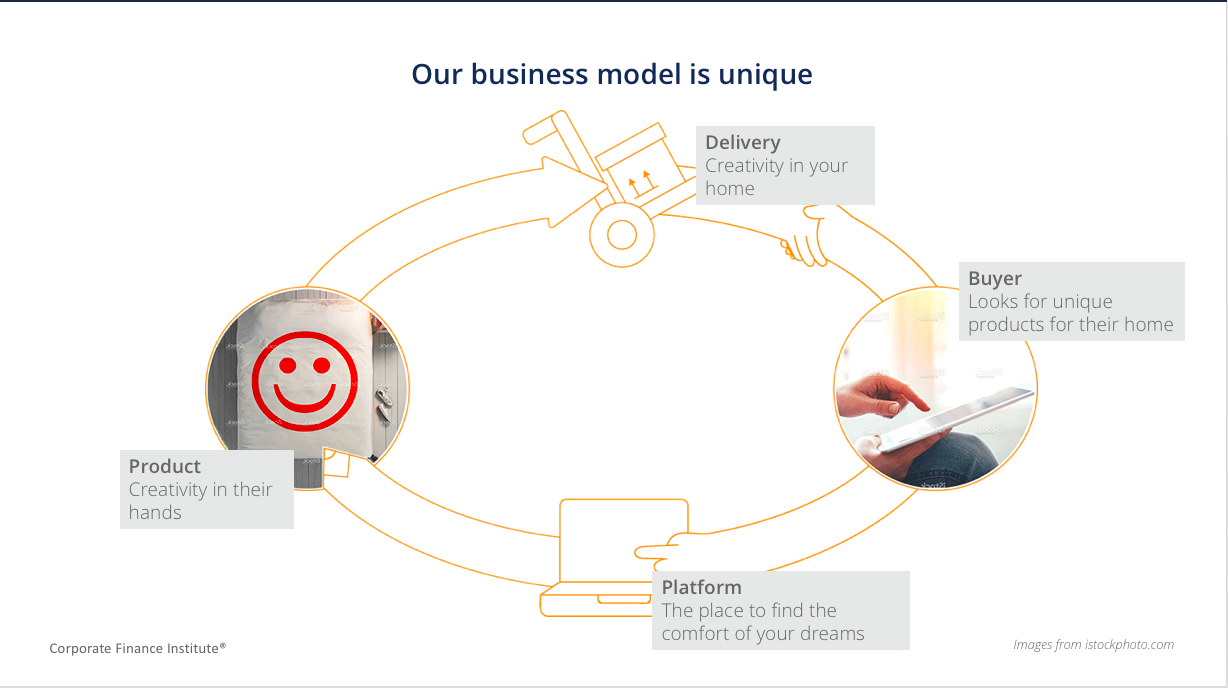 Our business model is unique

Delivery
Creativity in your home

Buyer
Looks for unique products for their home

Product
Creativity in their hands

Platform
The place to find the comfort of your dreams

Corporate Finance Institute®

Images from istockphoto.com